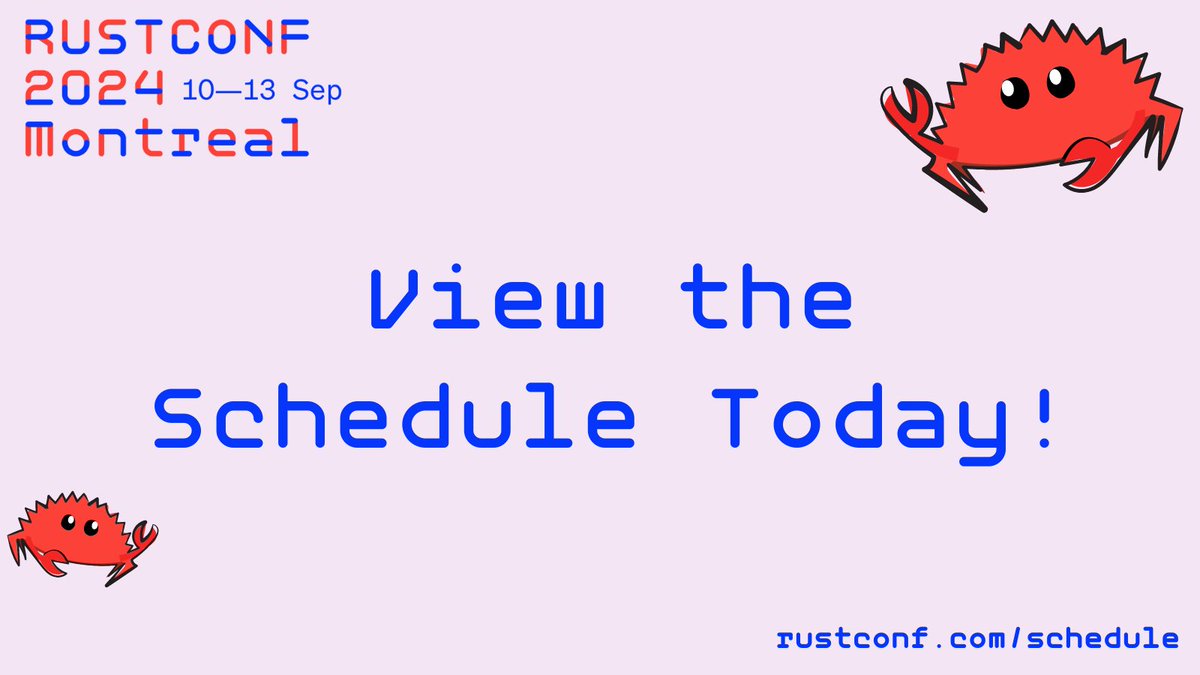 RUSTCONF
2024 10—13 Sep
Montreal

View the
Schedule Today!

rustconf.com/schedule